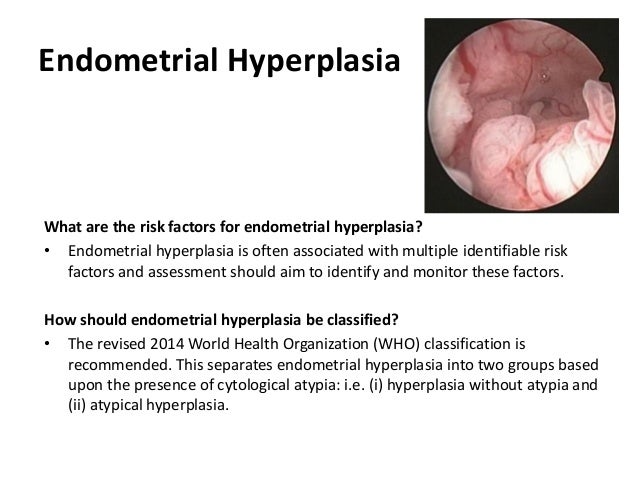 Endometrial Hyperplasia

What are the risk factors for endometrial hyperplasia?

• Endometrial hyperplasia is often associated with multiple identifiable risk factors and assessment should aim to identify and monitor these factors.

How should endometrial hyperplasia be classified?

• The revised 2014 World Health Organization (WHO) classification is recommended. This separates endometrial hyperplasia into two groups based upon the presence of cytological atypia: i.e. (i) hyperplasia without atypia and (ii) atypical hyperplasia.